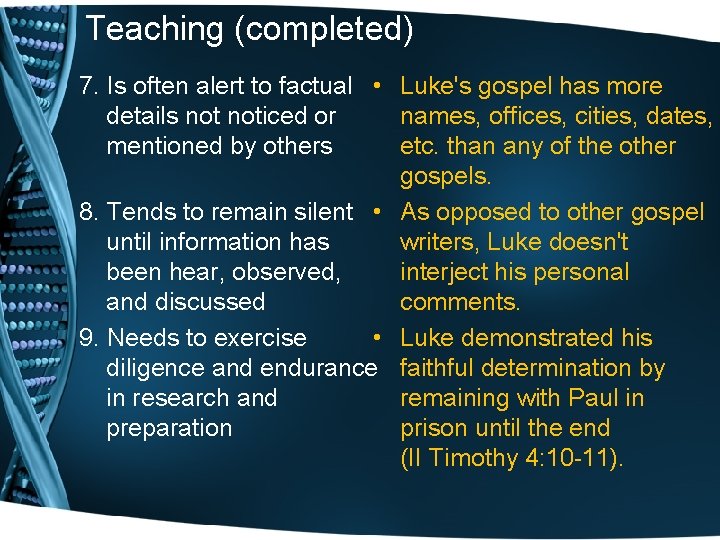 Teaching (completed)

7. Is often alert to factual details not noticed or mentioned by others

8. Tends to remain silent until information has been hear, observed, and discussed

9. Needs to exercise diligence and endurance in research and preparation

• Luke's gospel has more names, offices, cities, dates, etc. than any of the other gospels.

• As opposed to other gospel writers, Luke doesn't interject his personal comments.

• Luke demonstrated his faithful determination by remaining with Paul in prison until the end (II Timothy 4:10-11).